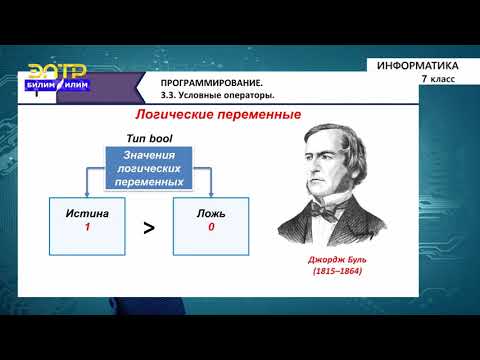 ЭЛТР
БИЛИМ ИЛИМ

ИНФОРМАТИКА
7 класс

ПРОГРАММИРОВАНИЕ.
3.3. Условные операторы.

Логические переменные

Тип bool

Значения логических переменных

Истина
1

>

Ложь
0

Джордж Буль
(1815–1864)